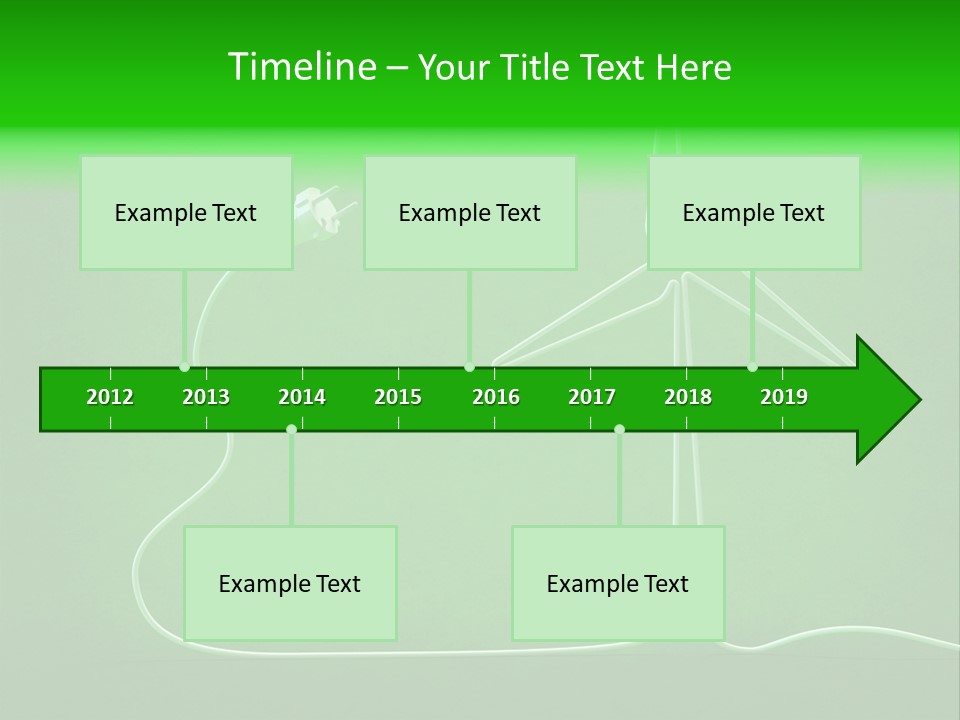 Timeline – Your Title Text Here

Example Text

Example Text

Example Text

2012 2013 2014 2015 2016 2017 2018 2019

Example Text

Example Text